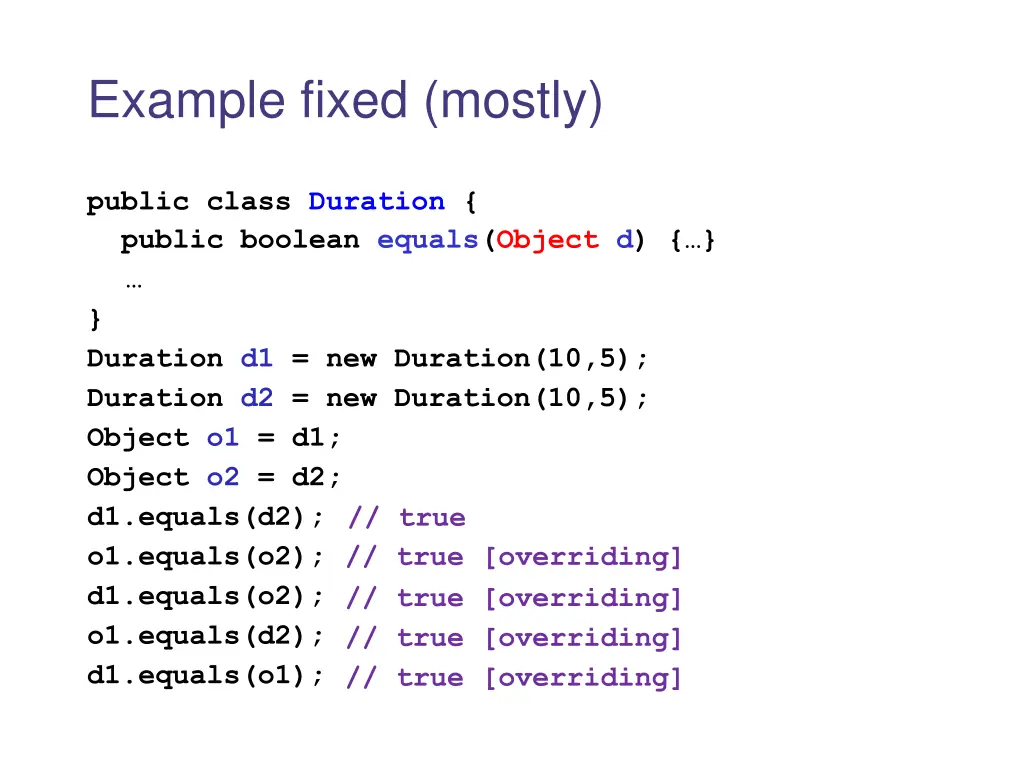 Example fixed (mostly)

public class Duration {
  public boolean equals(Object d) {…}
  …
}
Duration d1 = new Duration(10,5);
Duration d2 = new Duration(10,5);
Object o1 = d1;
Object o2 = d2;
d1.equals(d2); // true
o1.equals(o2); // true [overriding]
d1.equals(o2); // true [overriding]
o1.equals(d2); // true [overriding]
d1.equals(o1); // true [overriding]